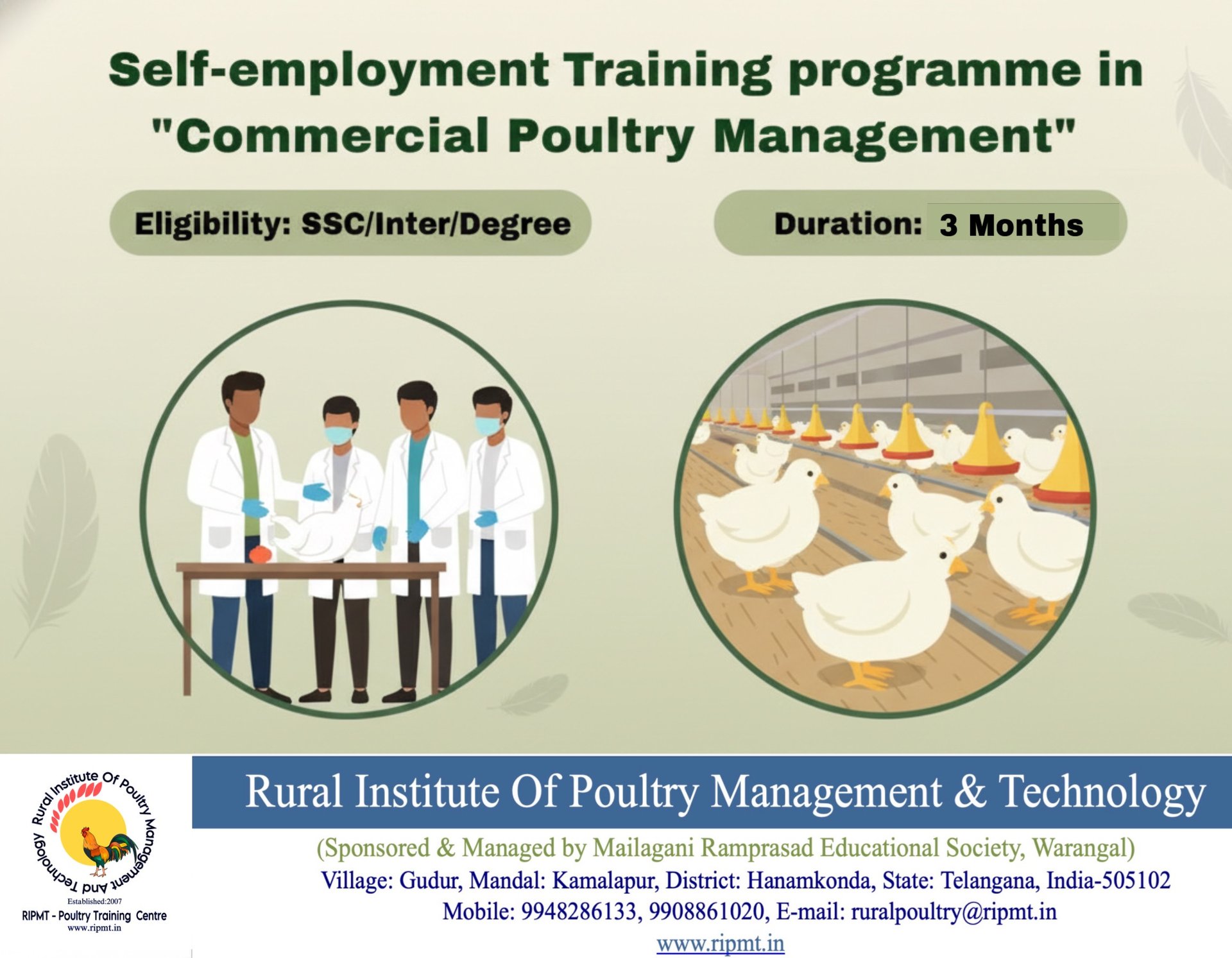 Self-employment Training programme in "Commercial Poultry Management"

Eligibility: SSC/Inter/Degree

Duration: 3 Months

Rural Institute Of Poultry Management And Technology
Established:2007
RIPMT - Poultry Training Centre
www.ripmt.in

Rural Institute Of Poultry Management & Technology

(Sponsored & Managed by Mailagani Ramprasad Educational Society, Warangal)
Village: Gudur, Mandal: Kamalapur, District: Hanamkonda, State: Telangana, India-505102
Mobile: 9948286133, 9908861020, E-mail: ruralpoultry@ripmt.in
www.ripmt.in